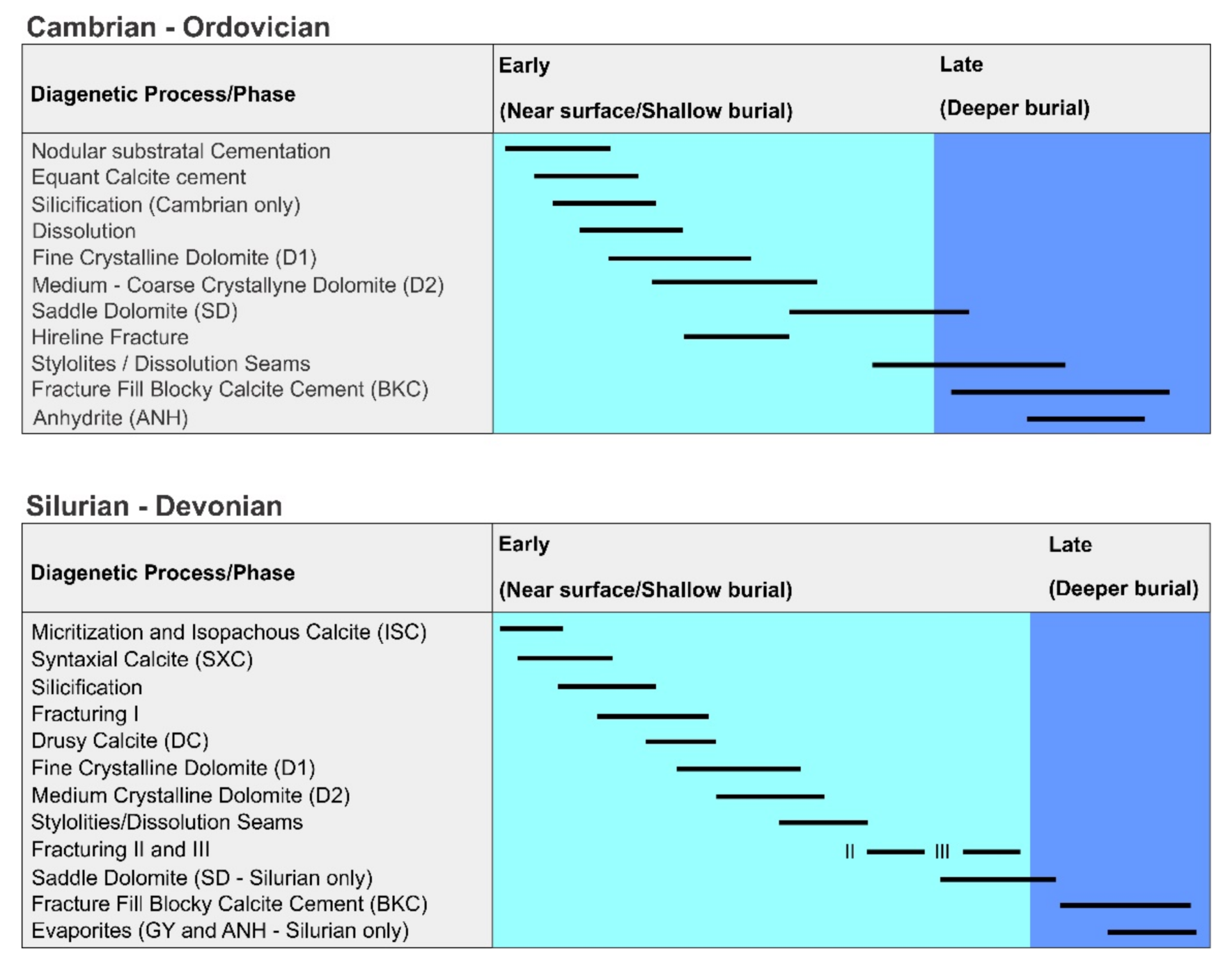 Cambrian - Ordovician

| Diagenetic Process/Phase | Early (Near surface/Shallow burial) | Late (Deeper burial) |
|---|---|---|
| Nodular substratal Cementation | | |
| Equant Calcite cement | | |
| Silicification (Cambrian only) | | |
| Dissolution | | |
| Fine Crystalline Dolomite (D1) | | |
| Medium - Coarse Crystallyne Dolomite (D2) | | |
| Saddle Dolomite (SD) | | |
| Hireline Fracture | | |
| Stylolites / Dissolution Seams | | |
| Fracture Fill Blocky Calcite Cement (BKC) | | |
| Anhydrite (ANH) | | |

Silurian - Devonian

| Diagenetic Process/Phase | Early (Near surface/Shallow burial) | Late (Deeper burial) |
|---|---|---|
| Micritization and Isopachous Calcite (ISC) | | |
| Syntaxial Calcite (SXC) | | |
| Silicification | | |
| Fracturing I | | |
| Drusy Calcite (DC) | | |
| Fine Crystalline Dolomite (D1) | | |
| Medium Crystalline Dolomite (D2) | | |
| Stylolities/Dissolution Seams | | |
| Fracturing II and III | II III | |
| Saddle Dolomite (SD - Silurian only) | | |
| Fracture Fill Blocky Calcite Cement (BKC) | | |
| Evaporites (GY and ANH - Silurian only) | | |